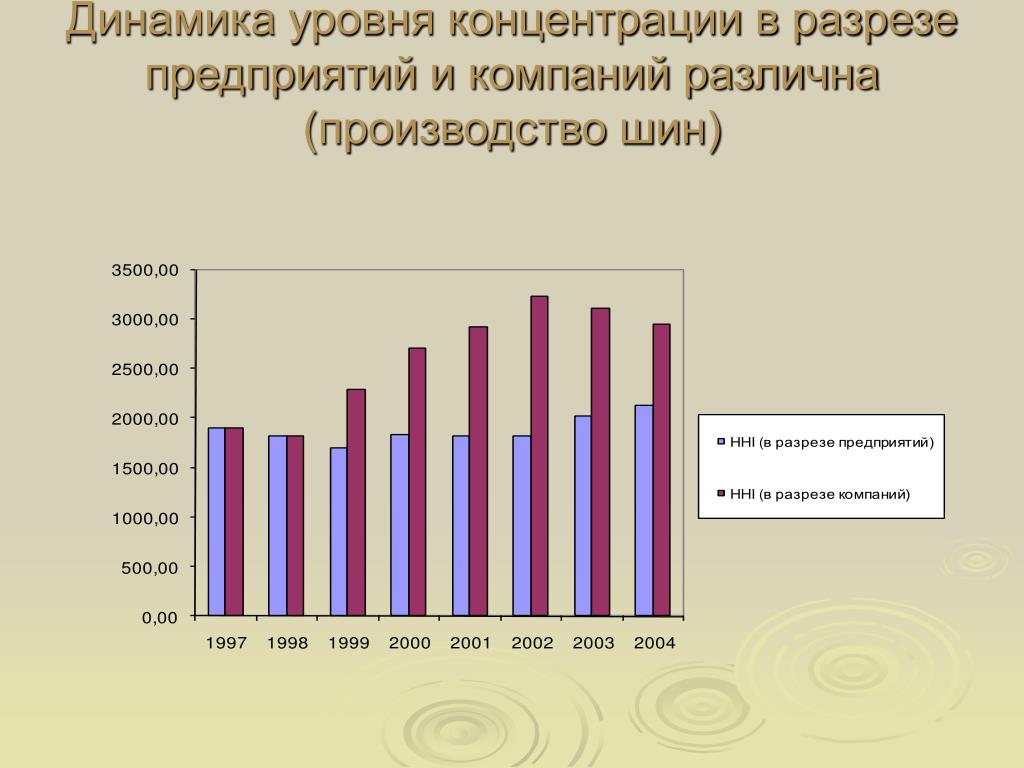 Динамика уровня концентрации в разрезе предприятий и компаний различна (производство шин)

3500,00
3000,00
2500,00
2000,00
1500,00
1000,00
500,00
0,00

1997 1998 1999 2000 2001 2002 2003 2004

HHI (в разрезе предприятий)
HHI (в разрезе компаний)